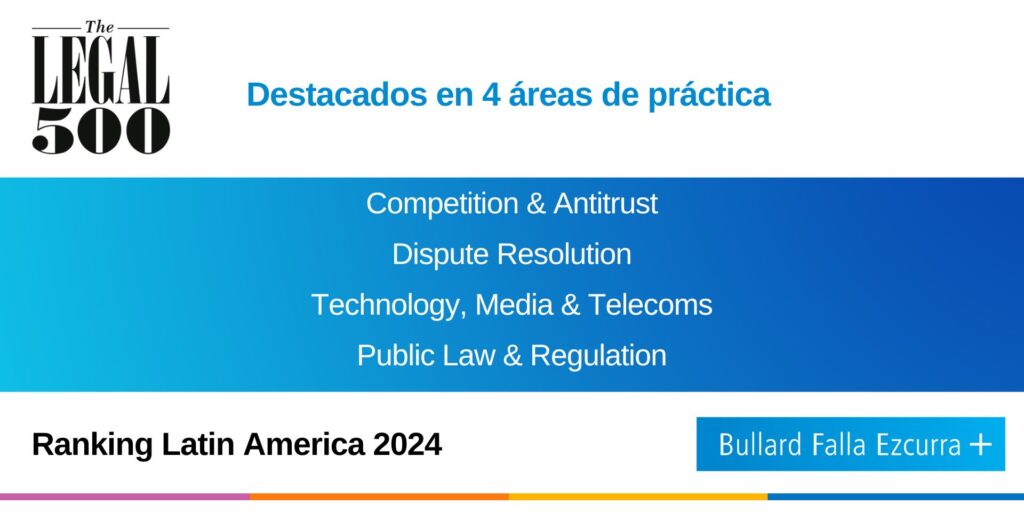 The
LEGAL
500

Destacados en 4 áreas de práctica

Competition & Antitrust

Dispute Resolution

Technology, Media & Telecoms

Public Law & Regulation

Ranking Latin America 2024

Bullard Falla Ezcurra +